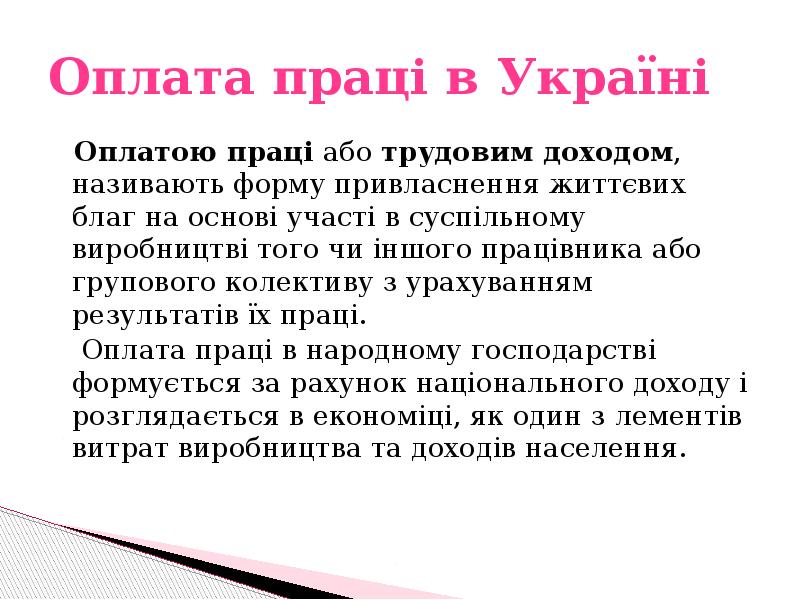 Оплата праці в Україні

Оплатою праці або трудовим доходом, називають форму привласнення життєвих благ на основі участі в суспільному виробництві того чи іншого працівника або групового колективу з урахуванням результатів їх праці.

Оплата праці в народному господарстві формується за рахунок національного доходу і розглядається в економіці, як один з лементів витрат виробництва та доходів населення.